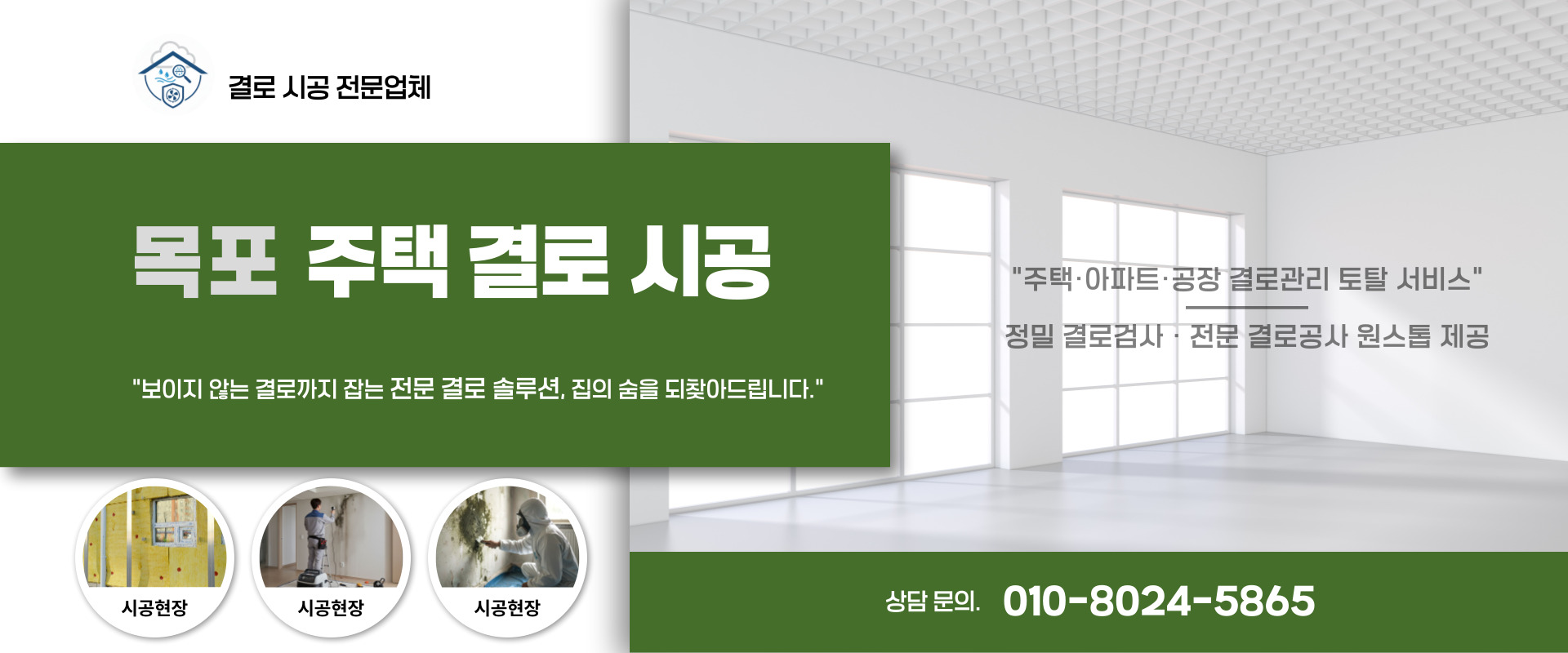 결로 시공 전문업체

목포 주택 결로 시공

"보이지 않는 결로까지 잡는 전문 결로 솔루션, 집의 숨을 되찾아드립니다."

"주택·아파트·공장 결로관리 토탈 서비스"

정밀 결로검사 · 전문 결로공사 원스톱 제공

시공현장

시공현장

시공현장

상담 문의. 010-8024-5865